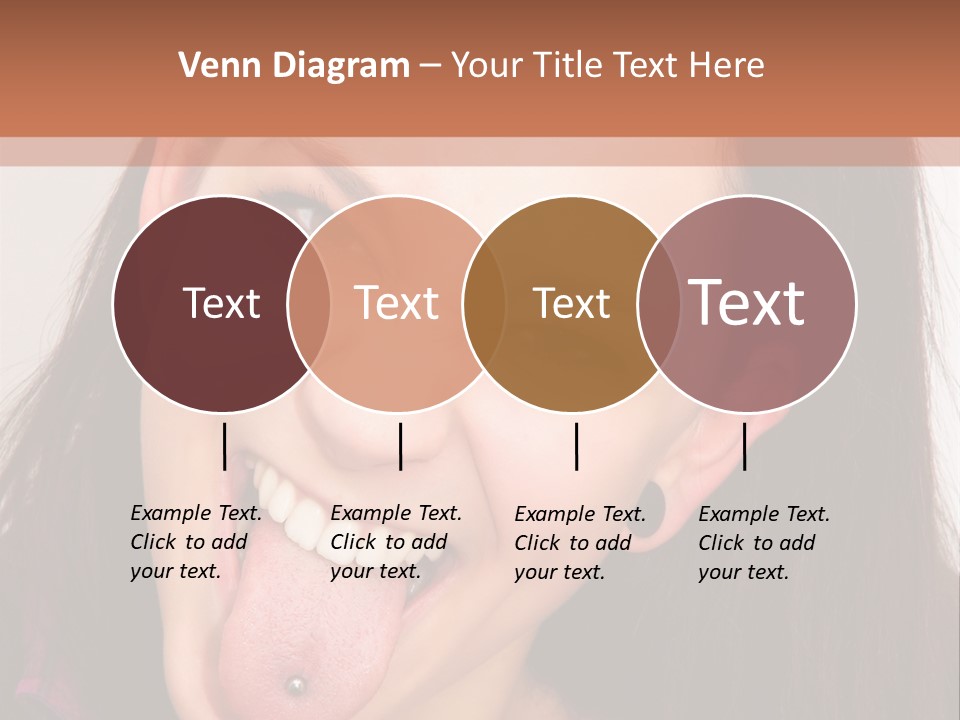 Venn Diagram – Your Title Text Here

Text

Text

Text

Text

Example Text. Click to add your text.

Example Text. Click to add your text.

Example Text. Click to add your text.

Example Text. Click to add your text.